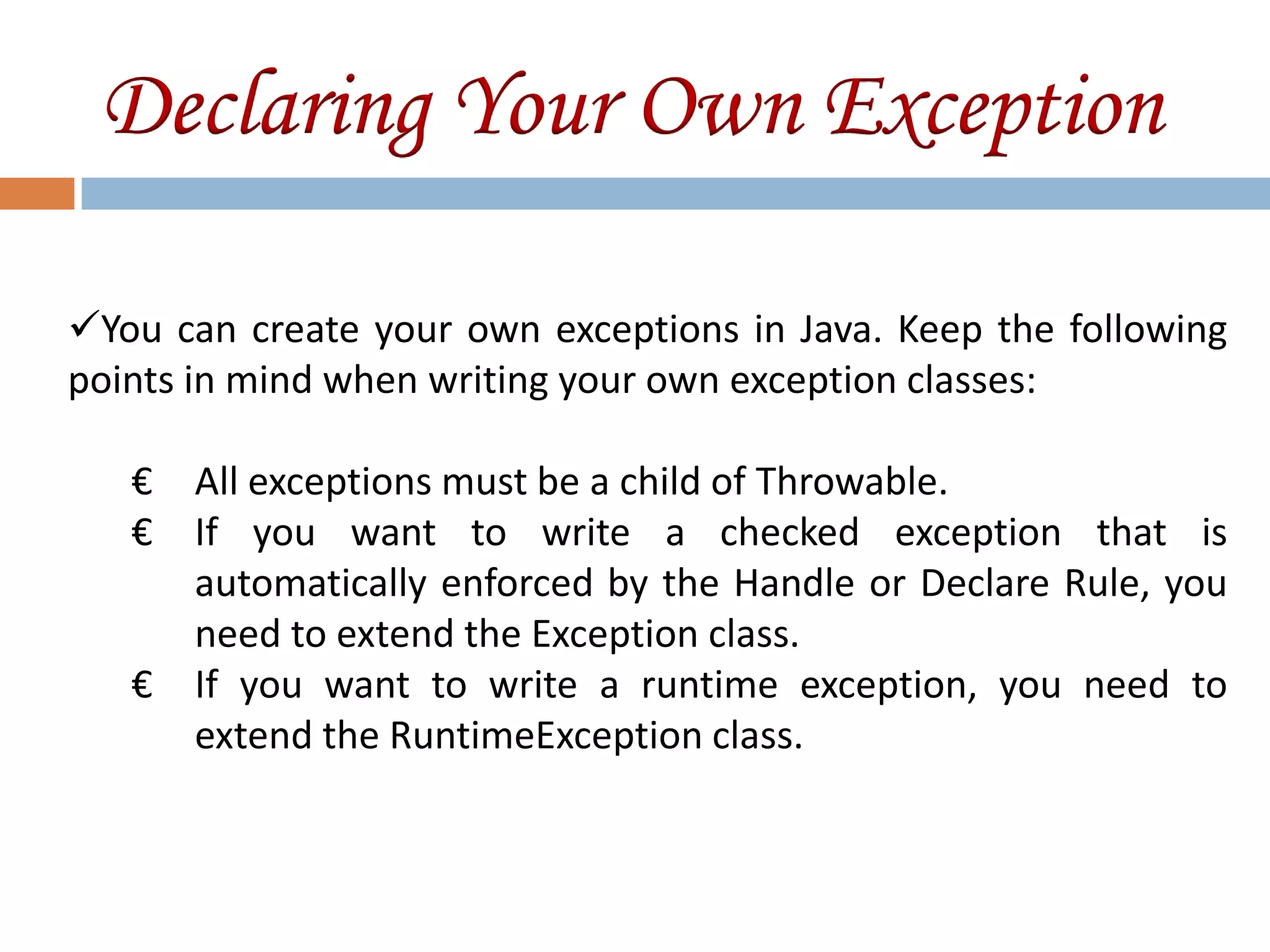 Declaring Your Own Exception

✓You can create your own exceptions in Java. Keep the following points in mind when writing your own exception classes:

€ All exceptions must be a child of Throwable.
€ If you want to write a checked exception that is automatically enforced by the Handle or Declare Rule, you need to extend the Exception class.
€ If you want to write a runtime exception, you need to extend the RuntimeException class.